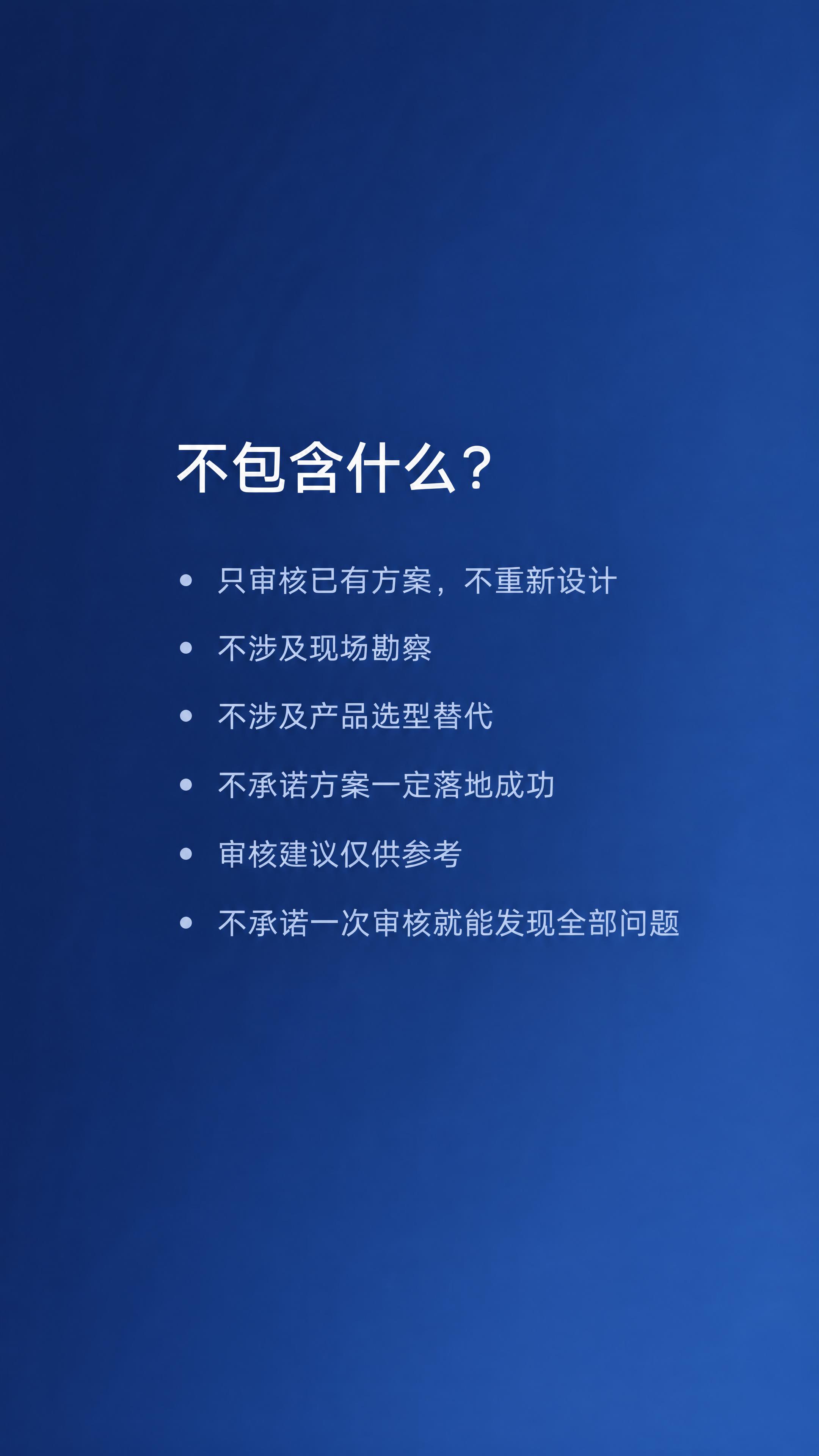 不包含什么?

• 只审核已有方案，不重新设计
• 不涉及现场勘察
• 不涉及产品选型替代
• 不承诺方案一定落地成功
• 审核建议仅供参考
• 不承诺一次审核就能发现全部问题